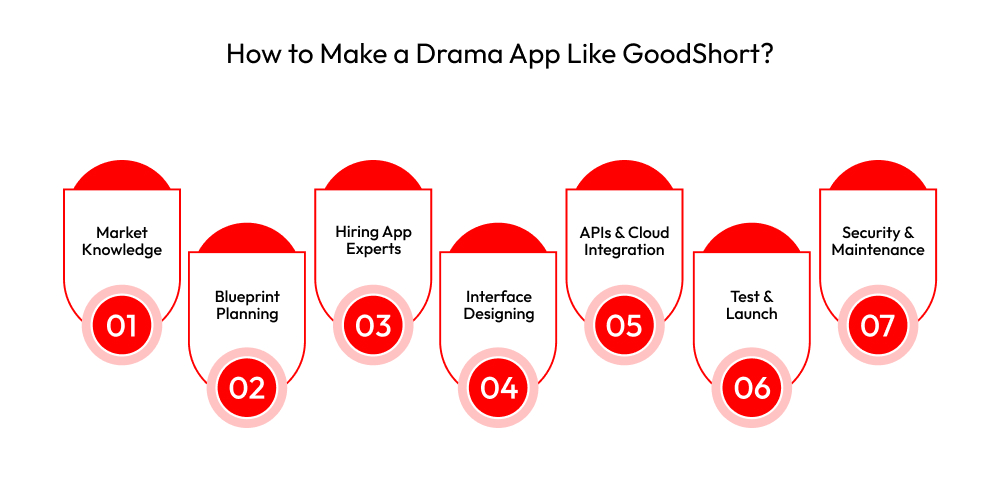 How to Make a Drama App Like GoodShort?

Market Knowledge

01

Blueprint Planning

02

Hiring App Experts

03

Interface Designing

04

APIs & Cloud Integration

05

Test & Launch

06

Security & Maintenance

07